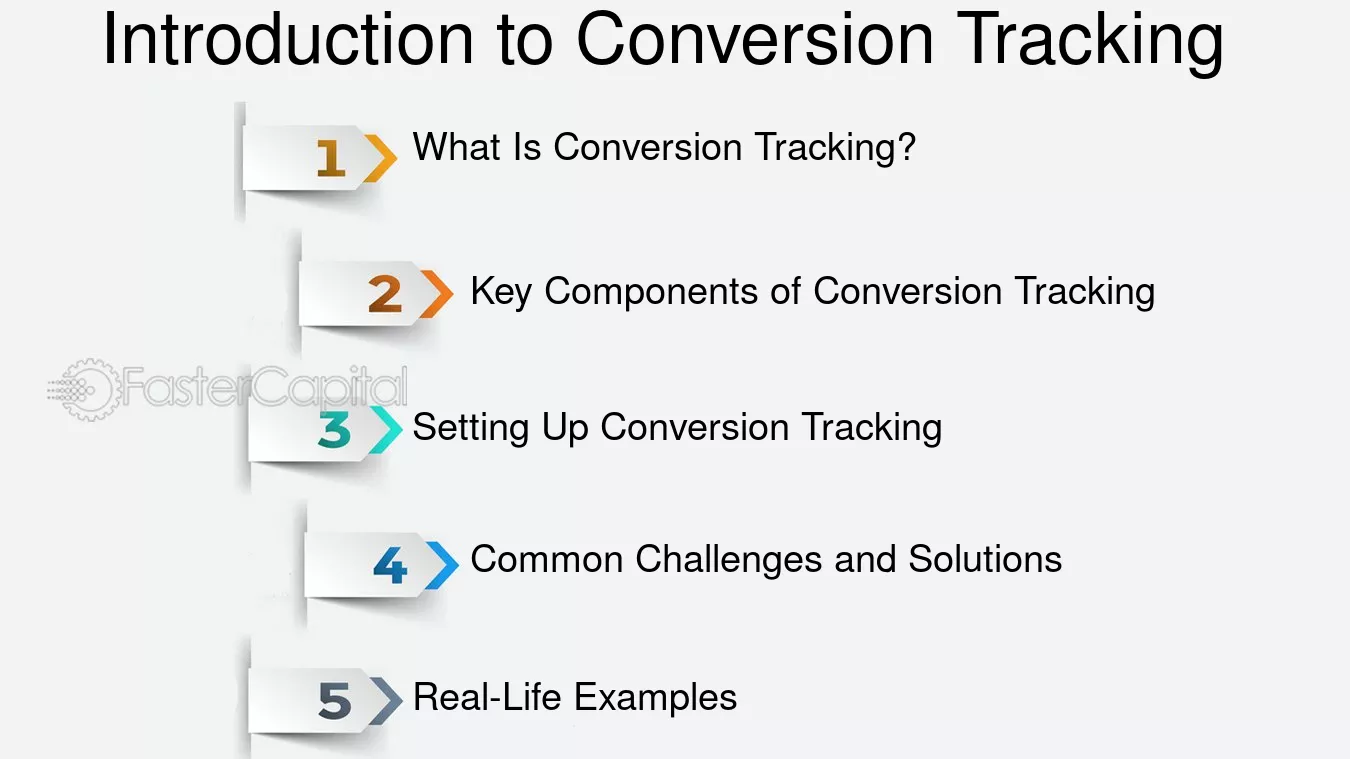 Introduction to Conversion Tracking

1 What Is Conversion Tracking?

2 Key Components of Conversion Tracking

3 Setting Up Conversion Tracking

4 Common Challenges and Solutions

5 Real-Life Examples

FasterCapital